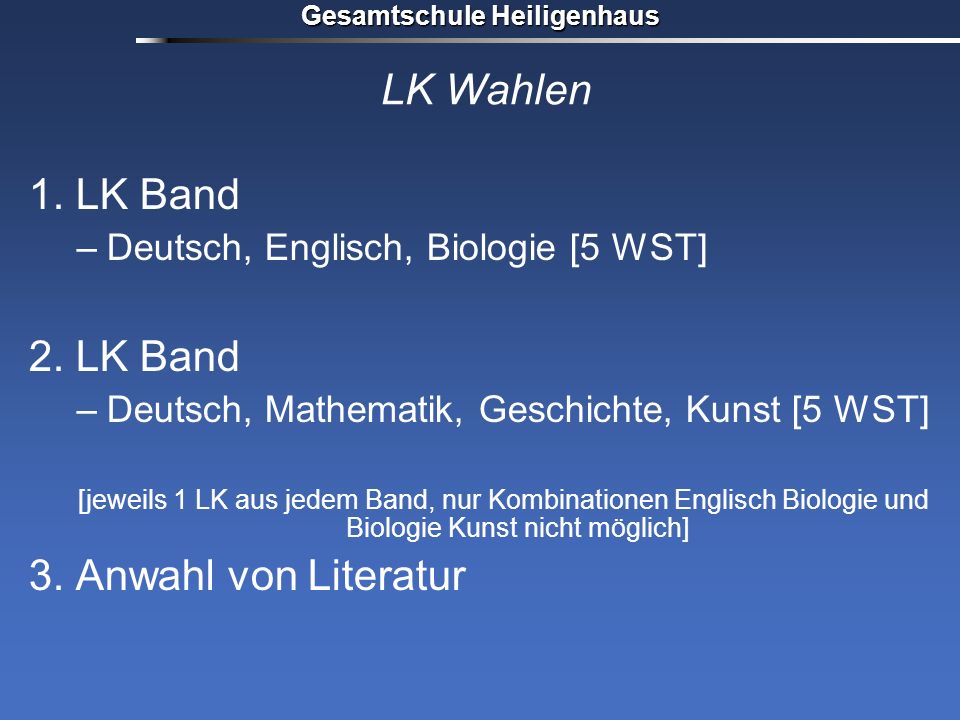 Gesamtschule Heiligenhaus

LK Wahlen

1. LK Band
– Deutsch, Englisch, Biologie [5 WST]

2. LK Band
– Deutsch, Mathematik, Geschichte, Kunst [5 WST]

[jeweils 1 LK aus jedem Band, nur Kombinationen Englisch Biologie und Biologie Kunst nicht möglich]

3. Anwahl von Literatur